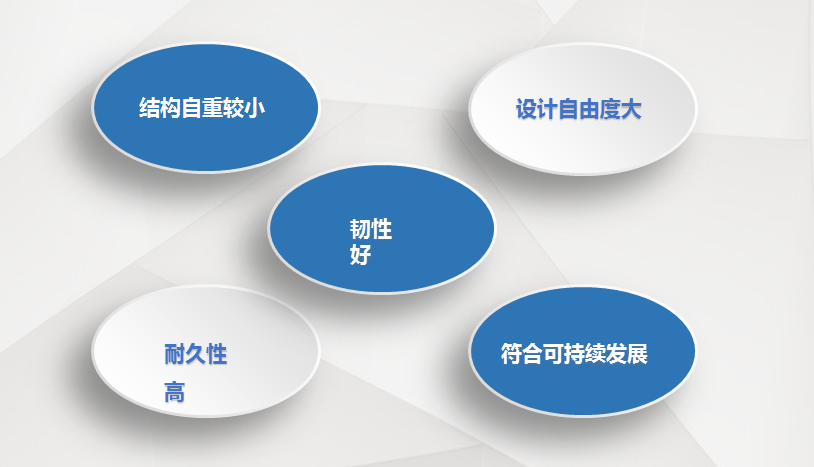 结构自重较小

设计自由度大

韧性好

耐久性高

符合可持续发展